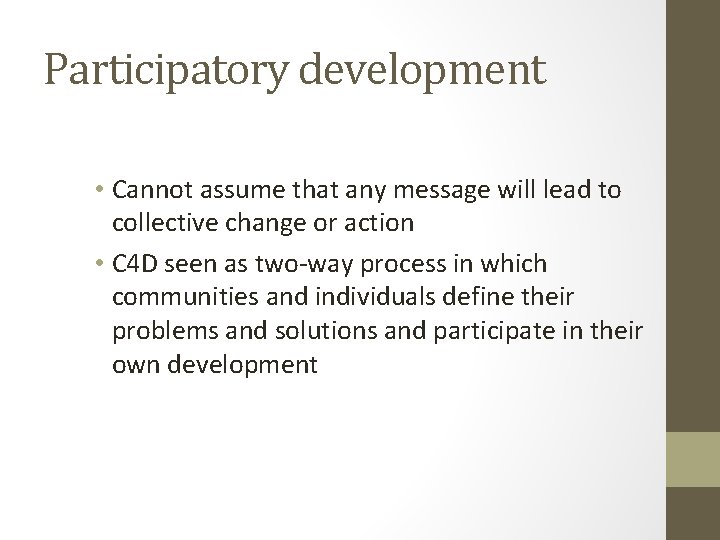 Participatory development

• Cannot assume that any message will lead to collective change or action
• C4D seen as two-way process in which communities and individuals define their problems and solutions and participate in their own development